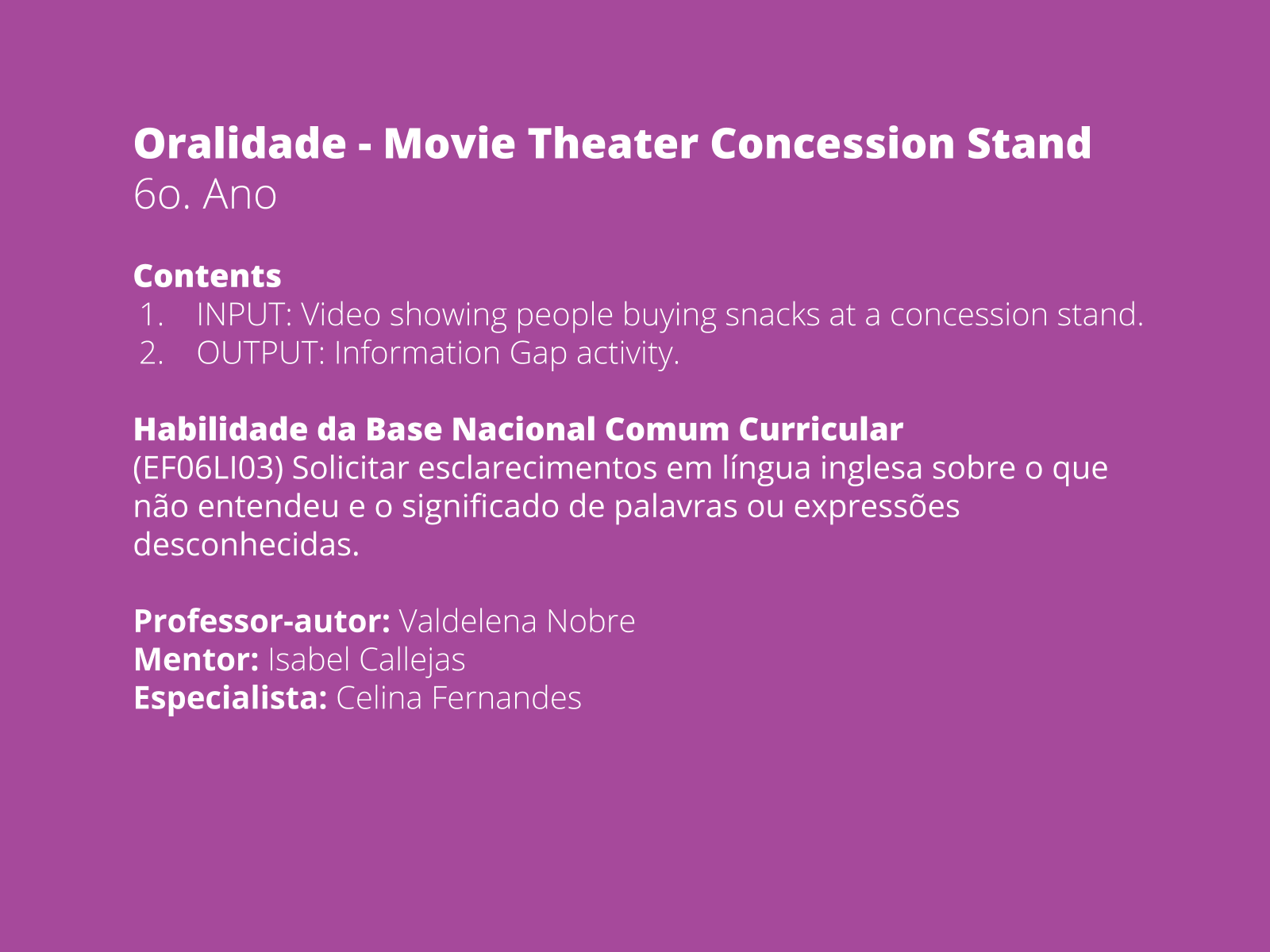 Oralidade - Movie Theater Concession Stand
6o. Ano

Contents
1. INPUT: Video showing people buying snacks at a concession stand.
2. OUTPUT: Information Gap activity.

Habilidade da Base Nacional Comum Curricular
(EF06LI03) Solicitar esclarecimentos em língua inglesa sobre o que não entendeu e o significado de palavras ou expressões desconhecidas.

Professor-autor: Valdelena Nobre
Mentor: Isabel Callejas
Especialista: Celina Fernandes